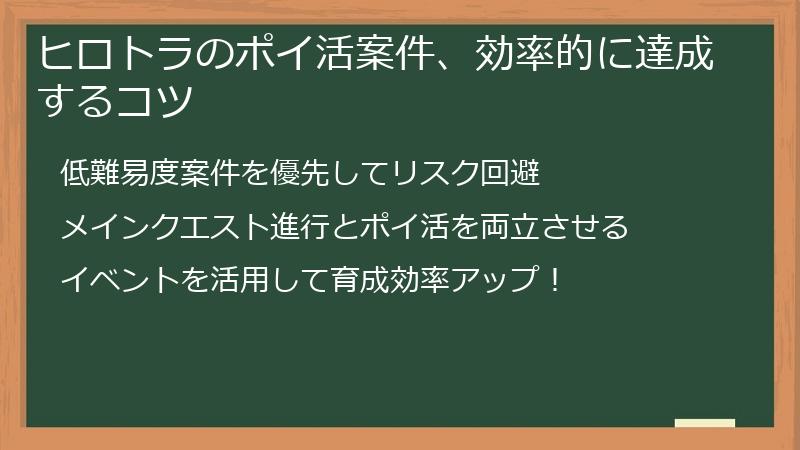 ヒロトラのポイ活案件、効率的に達成するコツ

低難易度案件を優先してリスク回避

メインクエスト進行とポイ活を両立させる

イベントを活用して育成効率アップ！